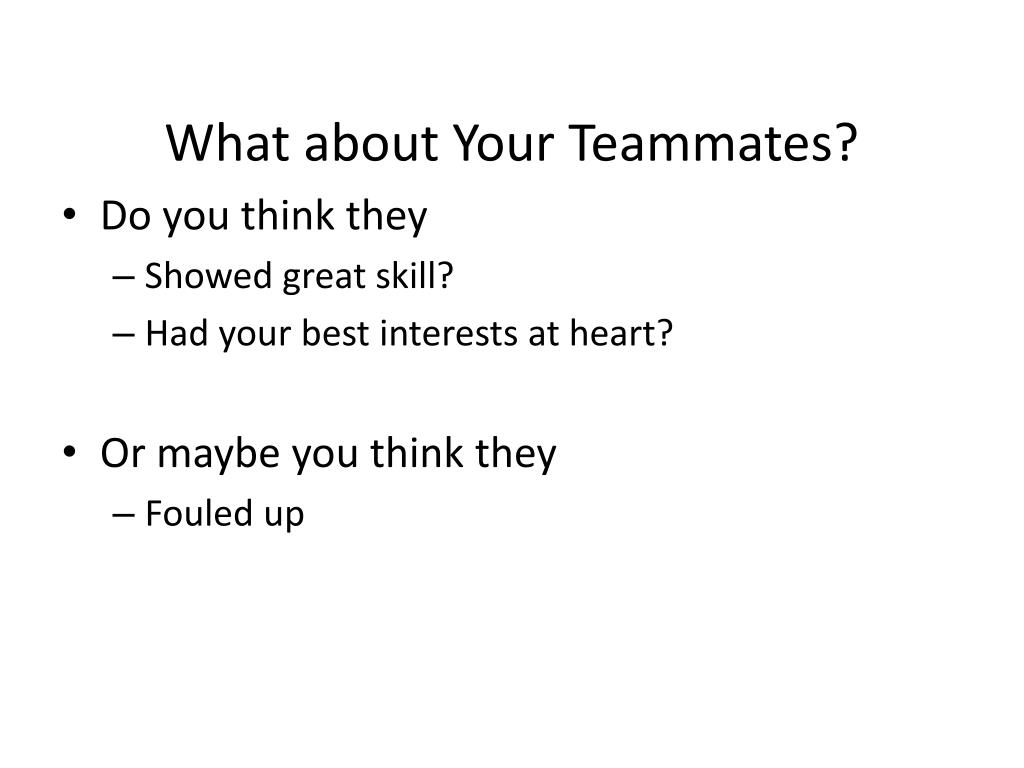 What about Your Teammates?

• Do you think they
– Showed great skill?
– Had your best interests at heart?

• Or maybe you think they
– Fouled up